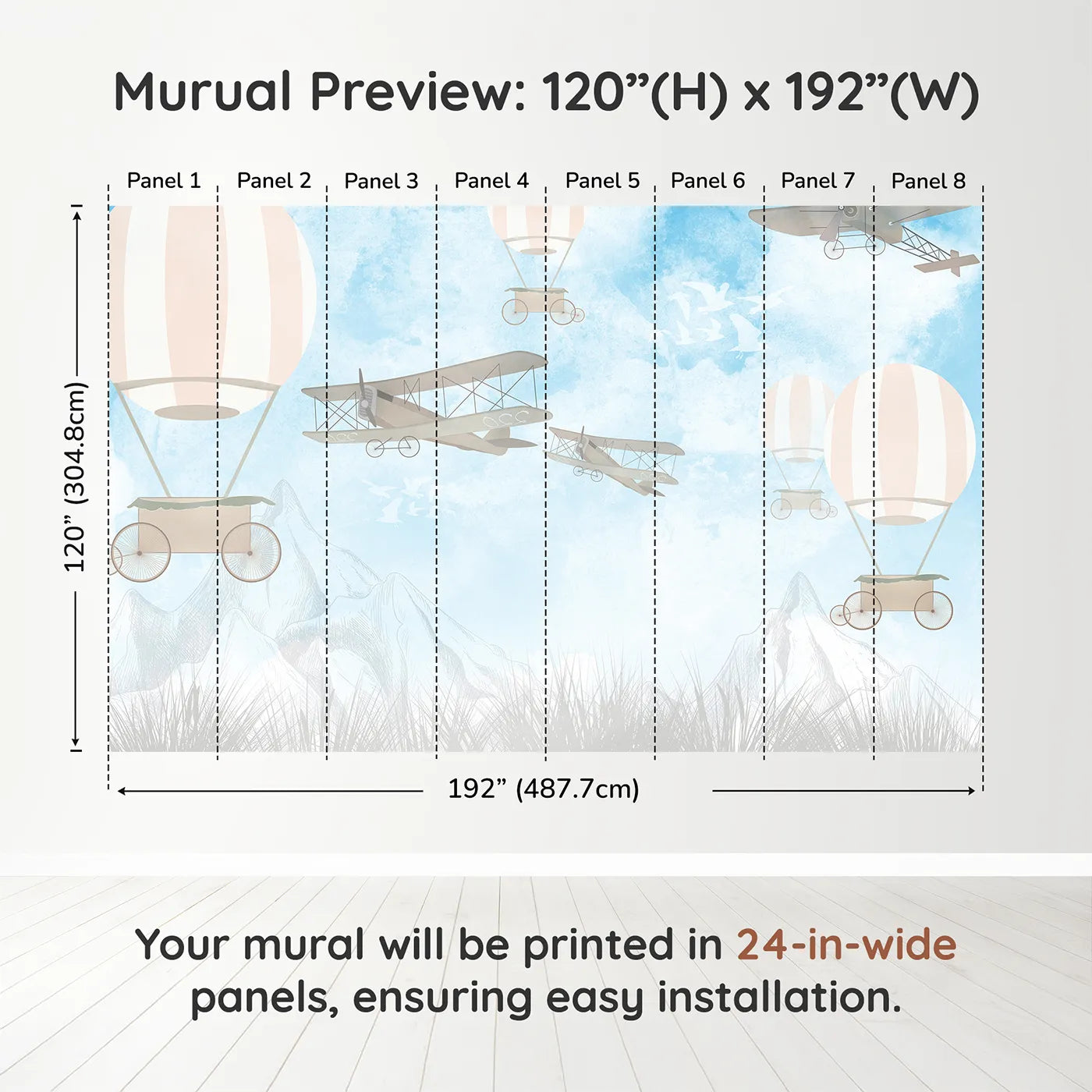 Murual Preview: 120”(H) x 192”(W)

Panel 1 Panel 2 Panel 3 Panel 4 Panel 5 Panel 6 Panel 7 Panel 8

120” (304.8cm)

192” (487.7cm)

Your mural will be printed in 24-in-wide panels, ensuring easy installation.